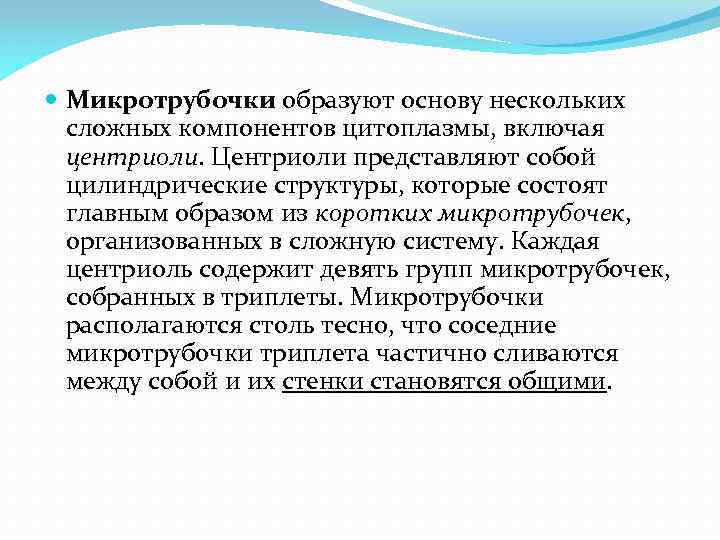 Микротрубочки образуют основу нескольких сложных компонентов цитоплазмы, включая центриоли. Центриоли представляют собой цилиндрические структуры, которые состоят главным образом из коротких микротрубочек, организованных в сложную систему. Каждая центриоль содержит девять групп микротрубочек, собранных в триплеты. Микротрубочки располагаются столь тесно, что соседние микротрубочки триплета частично сливаются между собой и их стенки становятся общими.